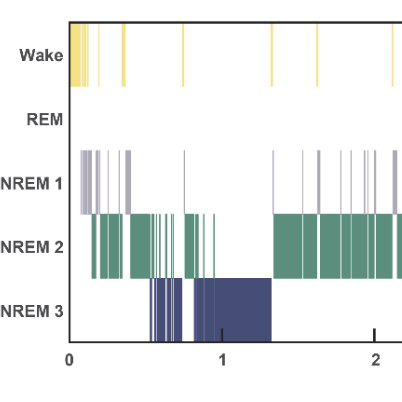 Wake
REM
NREM 1
NREM 2
NREM 3
0
1
2